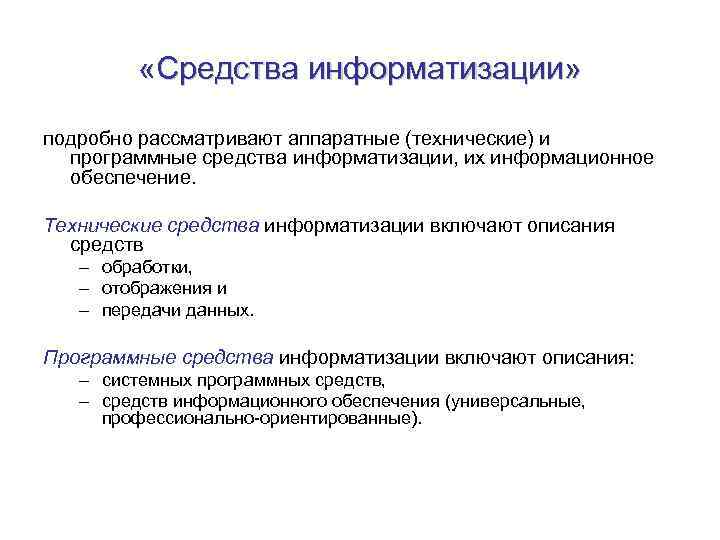 «Средства информатизации»

подробно рассматривают аппаратные (технические) и программные средства информатизации, их информационное обеспечение.

Технические средства информатизации включают описания средств
– обработки,
– отображения и
– передачи данных.

Программные средства информатизации включают описания:
– системных программных средств,
– средств информационного обеспечения (универсальные, профессионально-ориентированные).